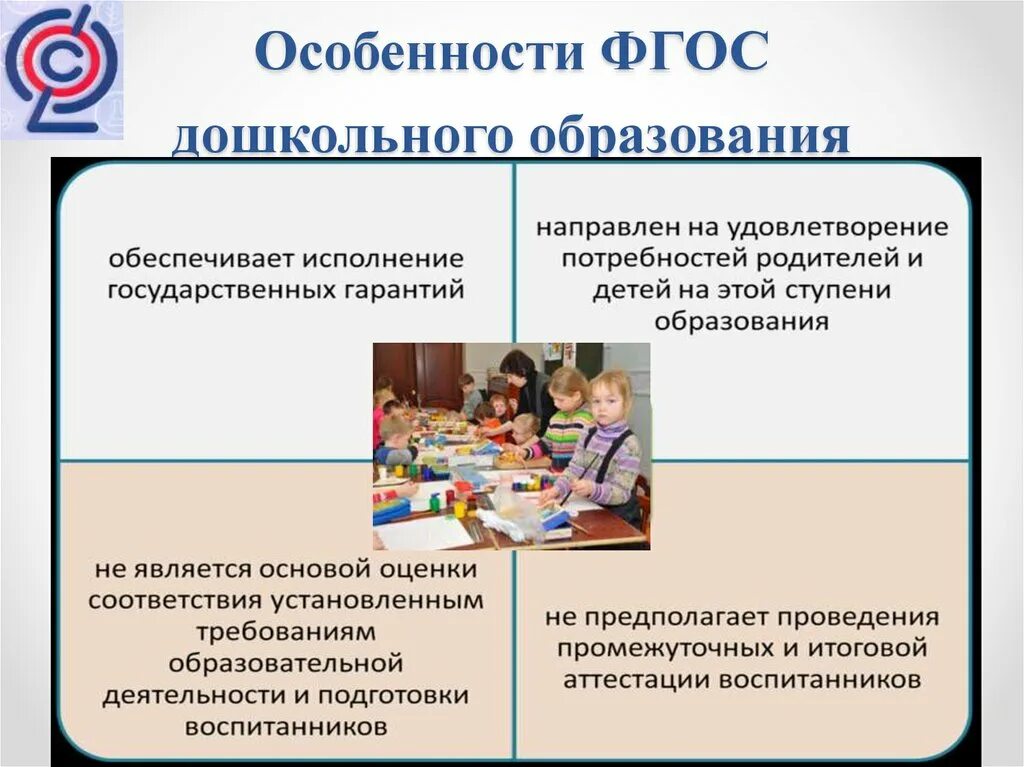 Особенности ФГОС дошкольного образования

обеспечивает исполнение государственных гарантий

направлен на удовлетворение потребностей родителей и детей на этой ступени образования

не является основой оценки соответствия установленным требованиям образовательной деятельности и подготовки воспитанников

не предполагает проведения промежуточных и итоговой аттестации воспитанников